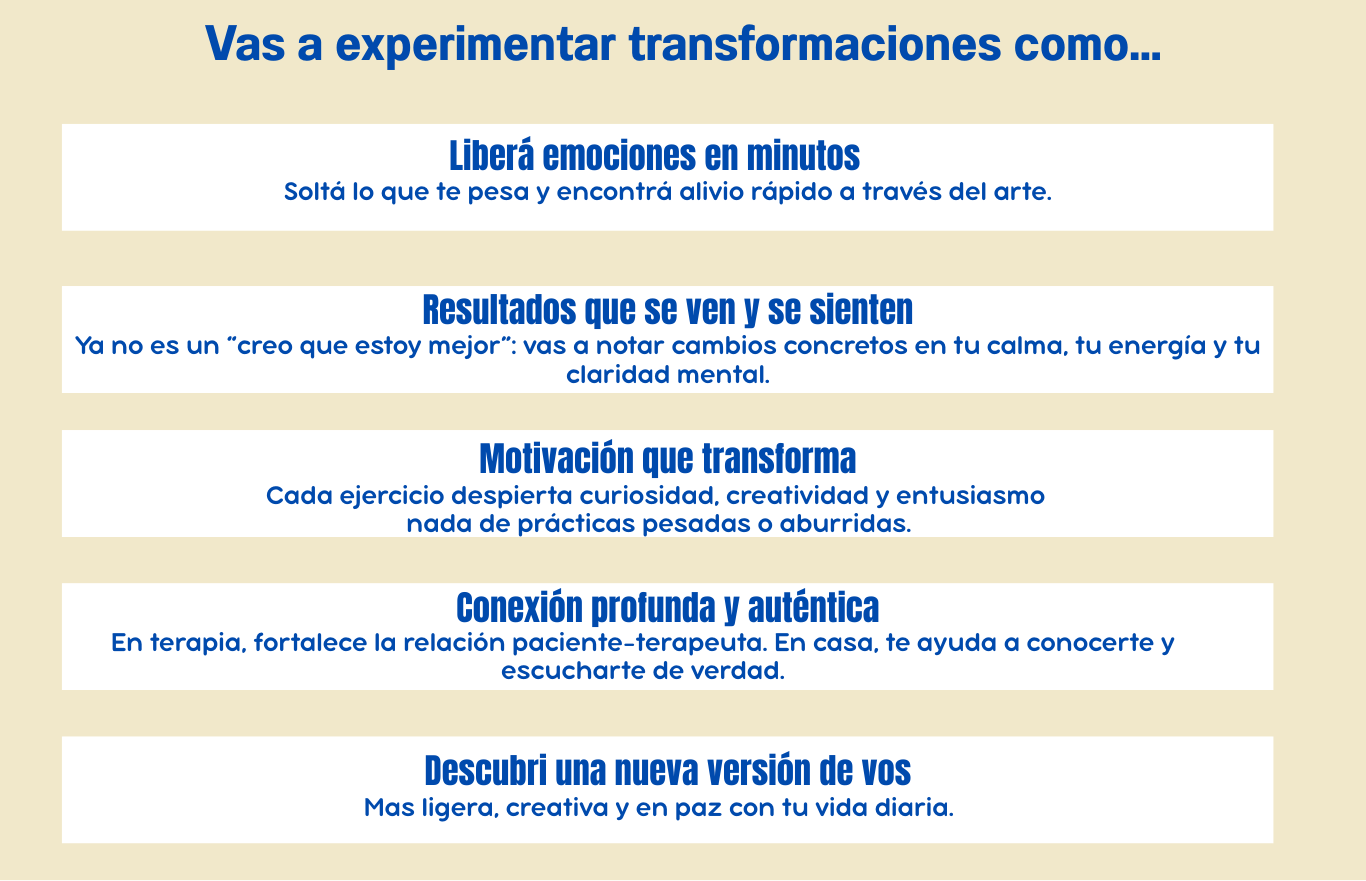 Vas a experimentar transformaciones como...

Liberá emociones en minutos
Soltá lo que te pesa y encontrá alivio rápido a través del arte.

Resultados que se ven y se sienten
Ya no es un "creo que estoy mejor": vas a notar cambios concretos en tu calma, tu energía y tu claridad mental.

Motivación que transforma
Cada ejercicio despierta curiosidad, creatividad y entusiasmo
nada de prácticas pesadas o aburridas.

Conexión profunda y auténtica
En terapia, fortalece la relación paciente-terapeuta. En casa, te ayuda a conocerte y escucharte de verdad.

Descubri una nueva versión de vos
Mas ligera, creativa y en paz con tu vida diaria.